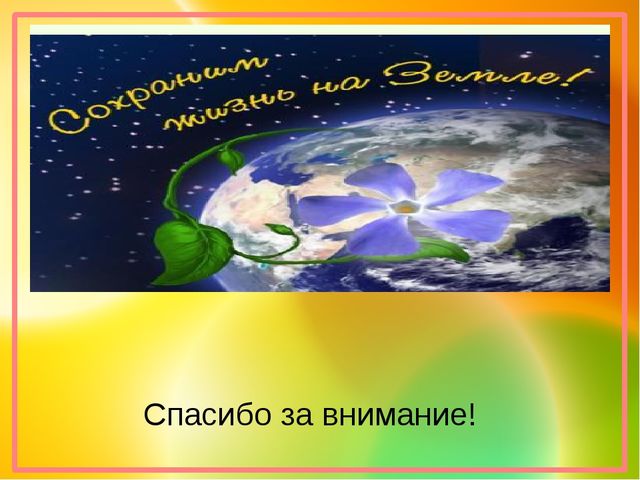 Сохраним жизнь на Земле!

Спасибо за внимание!